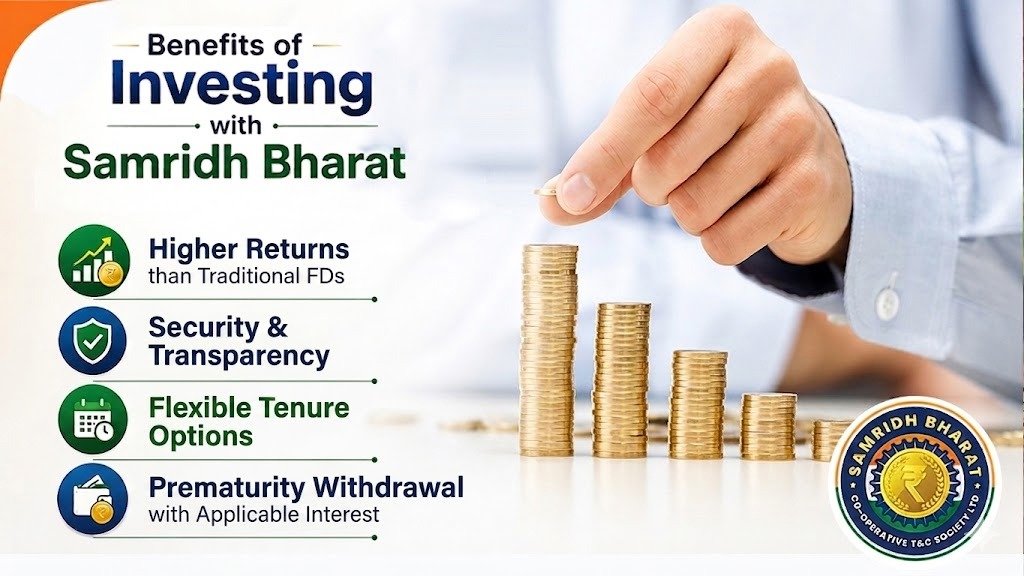 Benefits of
Investing
with
Samridh Bharat

Higher Returns
than Traditional FDs

Security & Transparency

Flexible Tenure Options

Prematurity Withdrawal
with Applicable Interest

SAMRIDH BHARAT
₹
CO-OPERATIVE T&C SOCIETY LTD